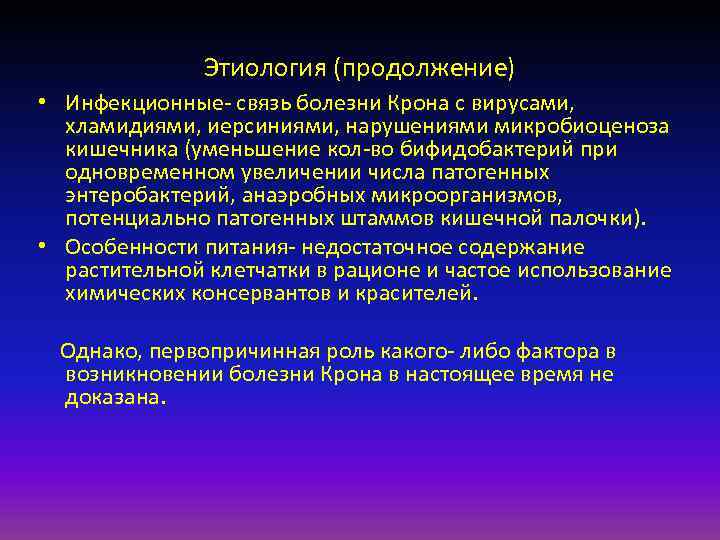 Этиология (продолжение)

• Инфекционные- связь болезни Крона с вирусами, хламидиями, иерсиниями, нарушениями микробиоценоза кишечника (уменьшение кол-во бифидобактерий при одновременном увеличении числа патогенных энтеробактерий, анаэробных микроорганизмов, потенциально патогенных штаммов кишечной палочки).
• Особенности питания- недостаточное содержание растительной клетчатки в рационе и частое использование химических консервантов и красителей.

Однако, первопричинная роль какого- либо фактора в возникновении болезни Крона в настоящее время не доказана.